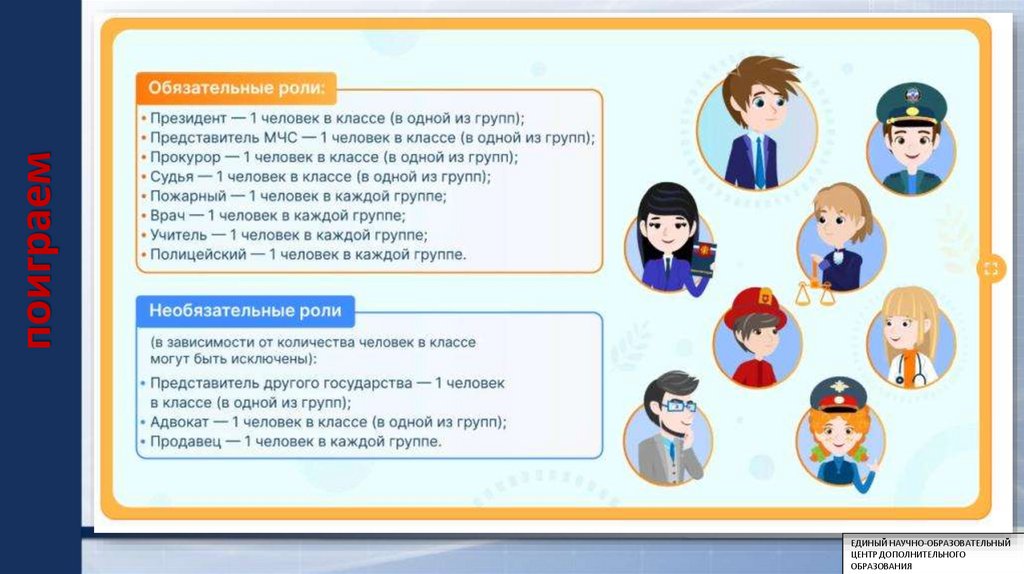 поиграем

Обязательные роли:

• Президент — 1 человек в классе (в одной из групп);
• Представитель МЧС — 1 человек в классе (в одной из групп);
• Прокурор — 1 человек в классе (в одной из групп);
• Судья — 1 человек в классе (в одной из групп);
• Пожарный — 1 человек в каждой группе;
• Врач — 1 человек в каждой группе;
• Учитель — 1 человек в каждой группе;
• Полицейский — 1 человек в каждой группе.

Необязательные роли

(в зависимости от количества человек в классе могут быть исключены):

• Представитель другого государства — 1 человек в классе (в одной из групп);
• Адвокат — 1 человек в классе (в одной из групп);
• Продавец — 1 человек в каждой группе.

ЕДИНЫЙ НАУЧНО-ОБРАЗОВАТЕЛЬНЫЙ ЦЕНТР ДОПОЛНИТЕЛЬНОГО ОБРАЗОВАНИЯ